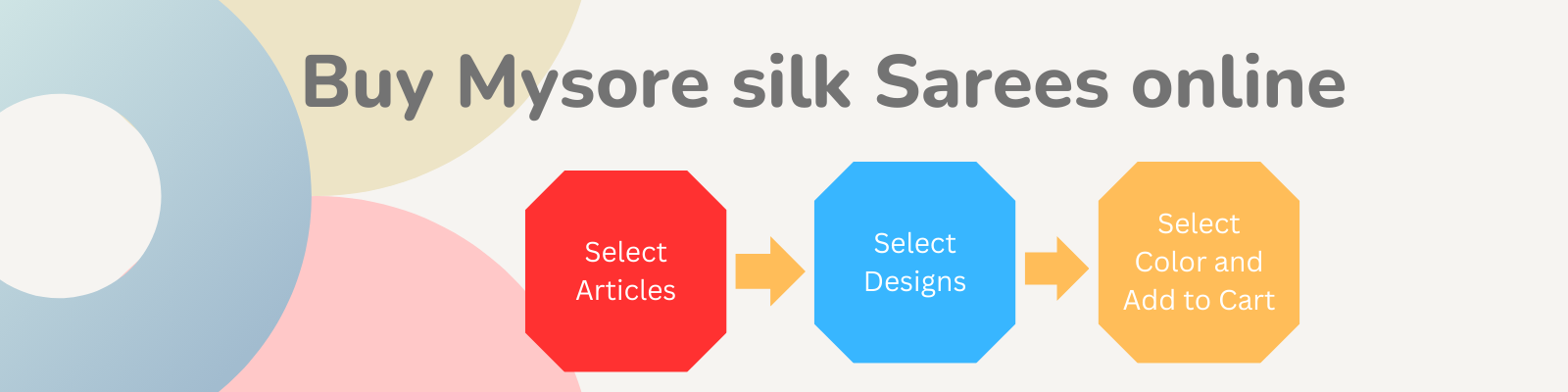 Buy Mysore silk Sarees online

Select Articles

Select Designs

Select Color and Add to Cart